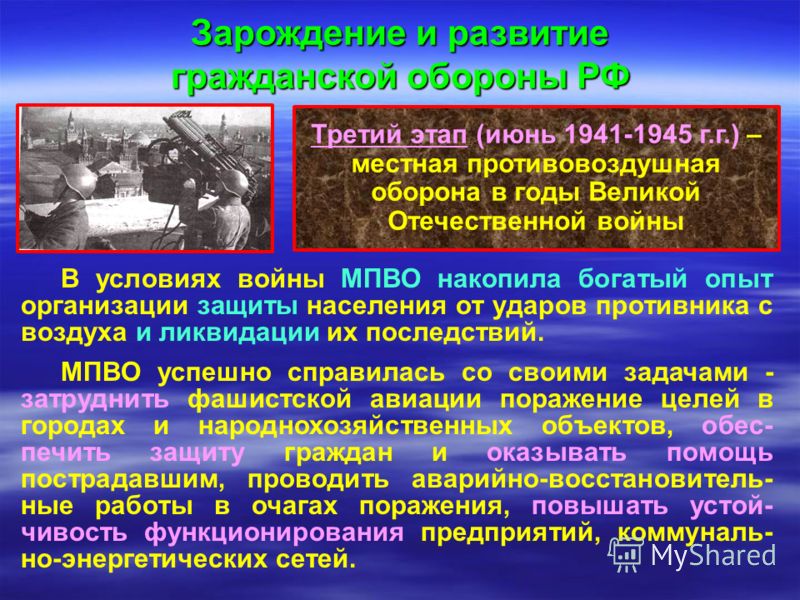 Зарождение и развитие гражданской обороны РФ

Третий этап (июнь 1941-1945 г.г.) – местная противовоздушная оборона в годы Великой Отечественной войны

В условиях войны МПВО накопила богатый опыт организации защиты населения от ударов противника с воздуха и ликвидации их последствий.

МПВО успешно справилась со своими задачами - затруднить фашистской авиации поражение целей в городах и народнохозяйственных объектов, обеспечить защиту граждан и оказывать помощь пострадавшим, проводить аварийно-восстановительные работы в очагах поражения, повышать устойчивость функционирования предприятий, коммунально-энергетических сетей.

MyShared